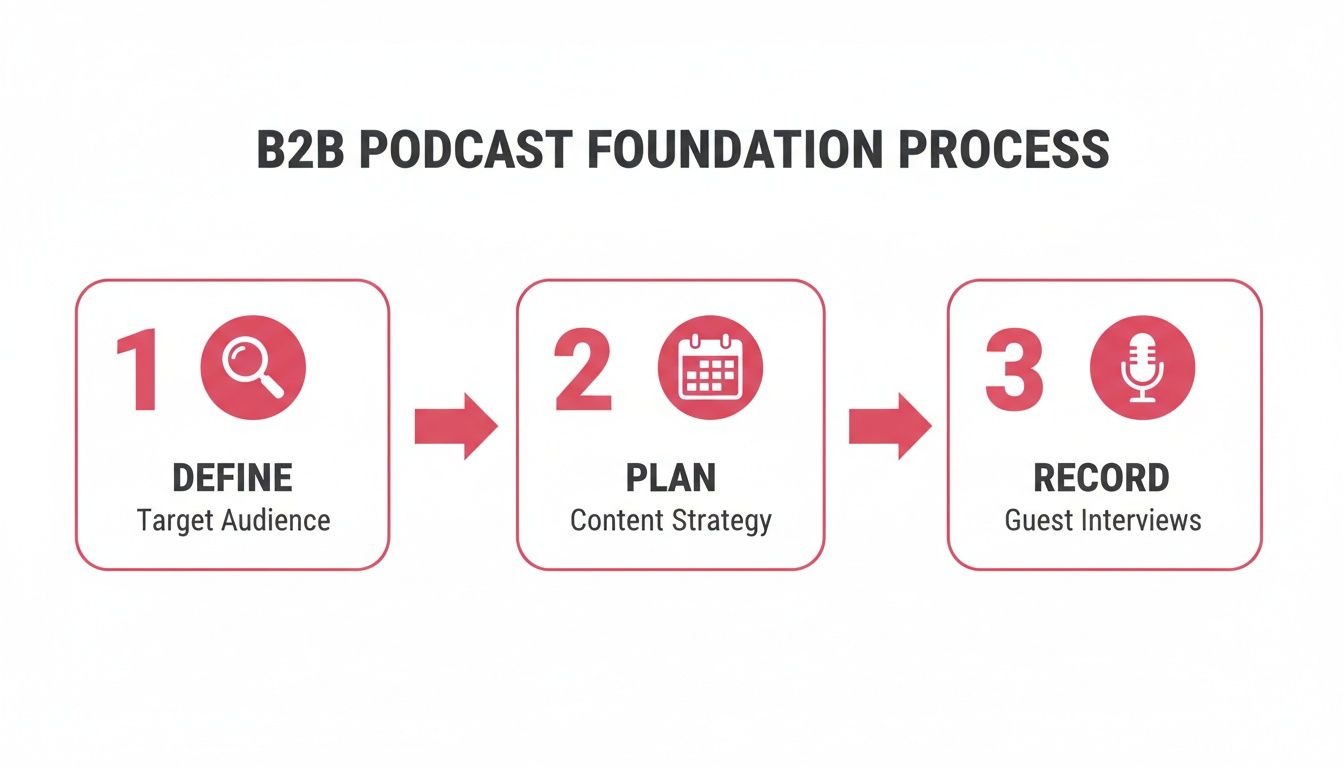 B2B PODCAST FOUNDATION PROCESS

1
DEFINE
Target Audience

2
PLAN
Content Strategy

3
RECORD
Guest Interviews